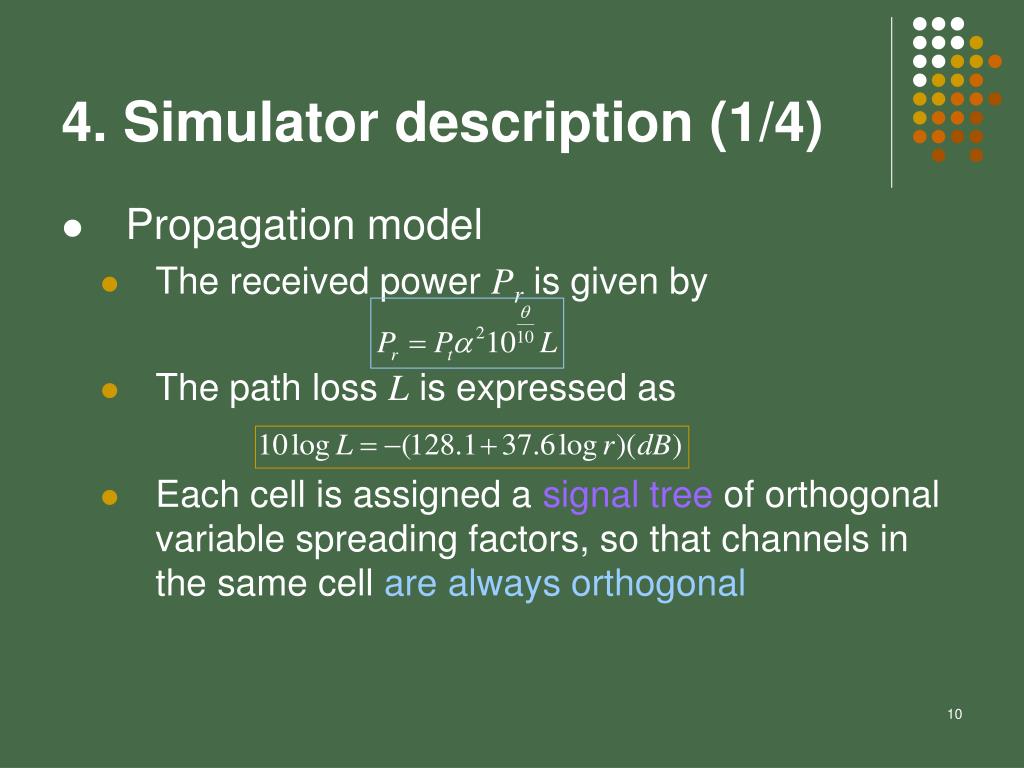 4. Simulator description (1/4)

Propagation model

The received power $P_r$ is given by

$P_r = P_t \alpha^2 10^{\frac{\theta}{10}} L$

The path loss $L$ is expressed as

$10 \log L = -(128.1 + 37.6 \log r)(dB)$

Each cell is assigned a signal tree of orthogonal variable spreading factors, so that channels in the same cell are always orthogonal

10